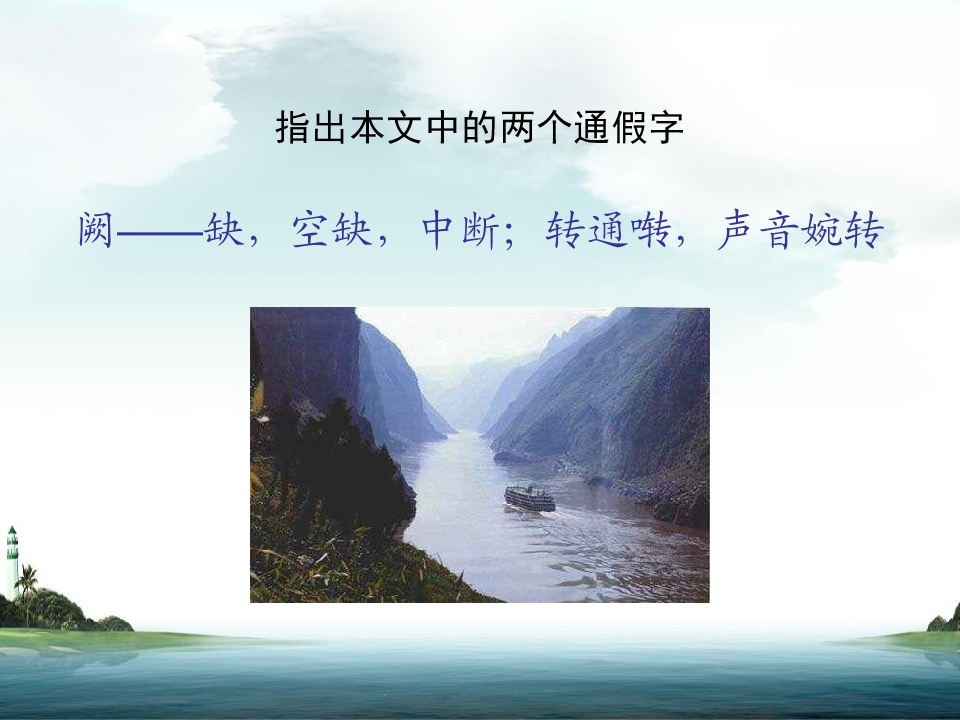 指出本文中的两个通假字

阙——缺，空缺，中断；转通啭，声音婉转